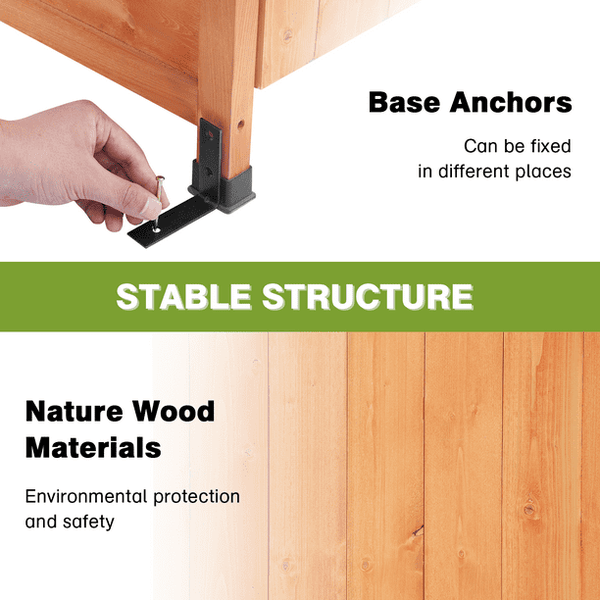 Base Anchors

Can be fixed in different places

STABLE STRUCTURE

Nature Wood Materials

Environmental protection and safety